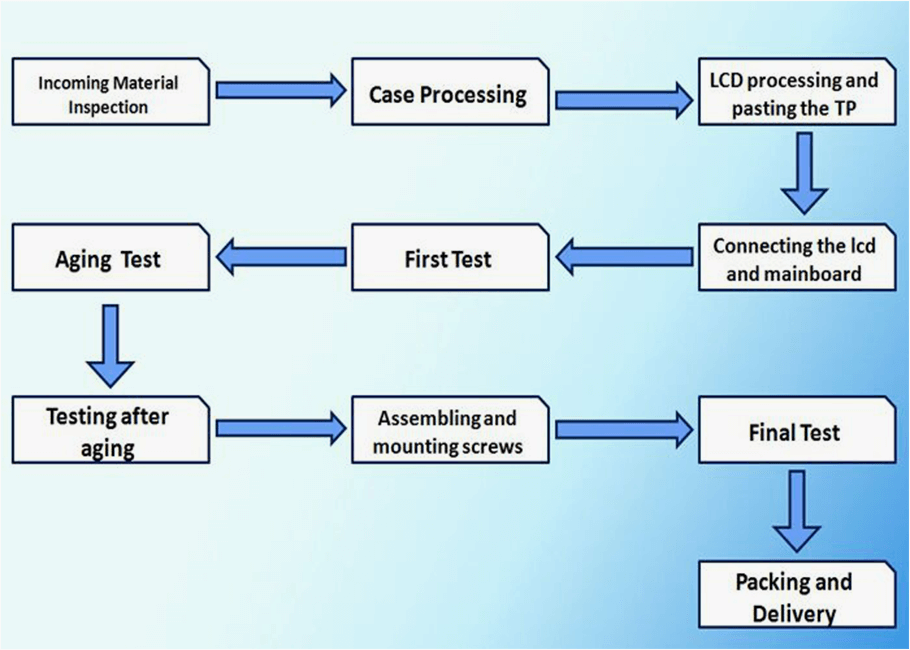 Incoming Material Inspection

Case Processing

LCD processing and pasting the TP

Connecting the lcd and mainboard

First Test

Aging Test

Testing after aging

Assembling and mounting screws

Final Test

Packing and Delivery